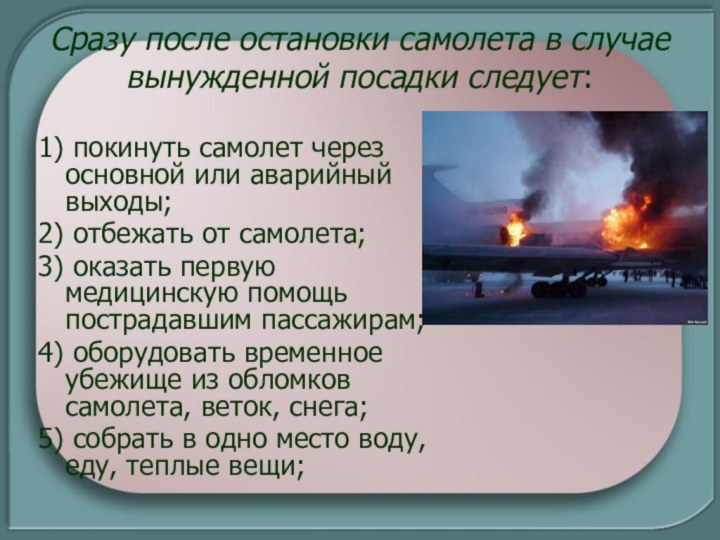 Сразу после остановки самолета в случае вынужденной посадки следует:

1) покинуть самолет через основной или аварийный выходы;

2) отбежать от самолета;

3) оказать первую медицинскую помощь пострадавшим пассажирам;

4) оборудовать временное убежище из обломков самолета, веток, снега;

5) собрать в одно место воду, еду, теплые вещи;